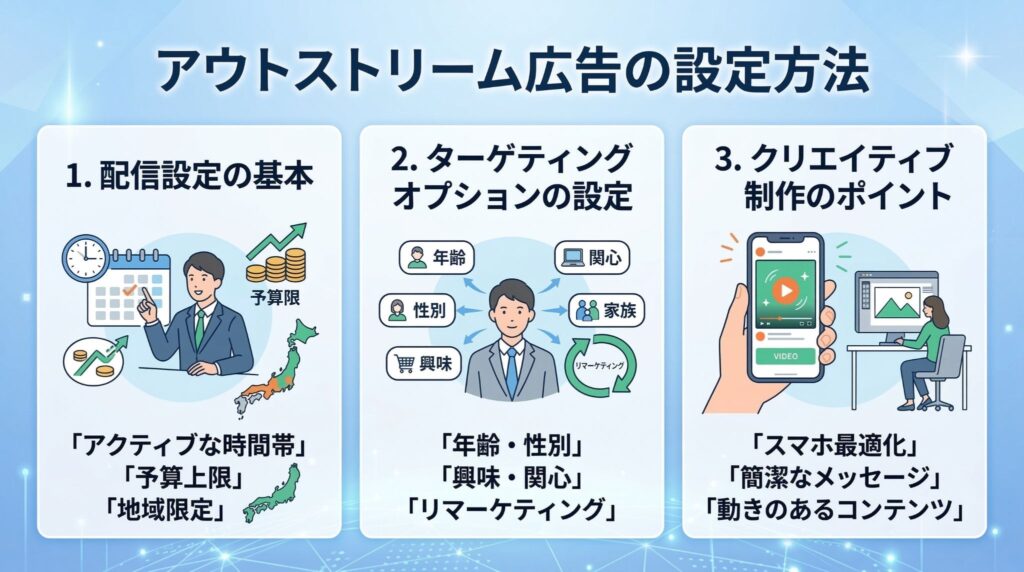 アウトストリーム広告の設定方法

1. 配信設定の基本

予算限

「アクティブな時間帯」
「予算上限」
「地域限定」

2. ターゲティングオプションの設定

年齢
関心
性別
家族
興味
リマーケティング

「年齢・性別」
「興味・関心」
「リマーケティング」

3. クリエイティブ制作のポイント

VIDEO

「スマホ最適化」
「簡潔なメッセージ」
「動きのあるコンテンツ」